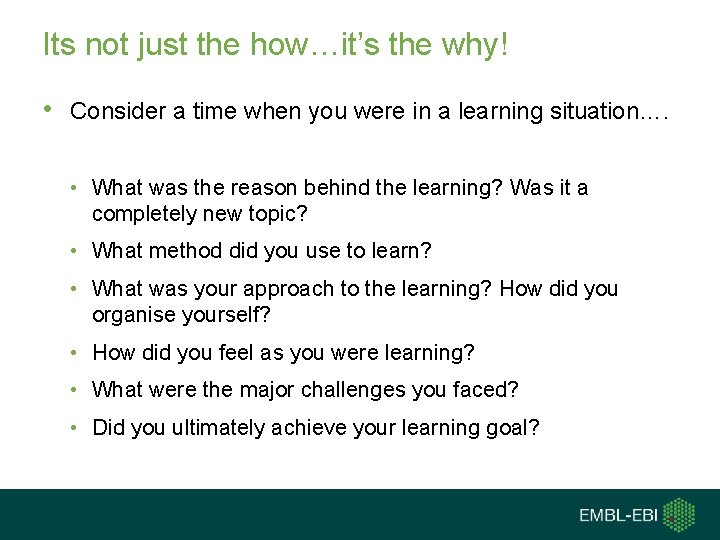 Its not just the how…it's the why!

• Consider a time when you were in a learning situation….

• What was the reason behind the learning? Was it a completely new topic?
• What method did you use to learn?
• What was your approach to the learning? How did you organise yourself?
• How did you feel as you were learning?
• What were the major challenges you faced?
• Did you ultimately achieve your learning goal?

EMBL-EBI